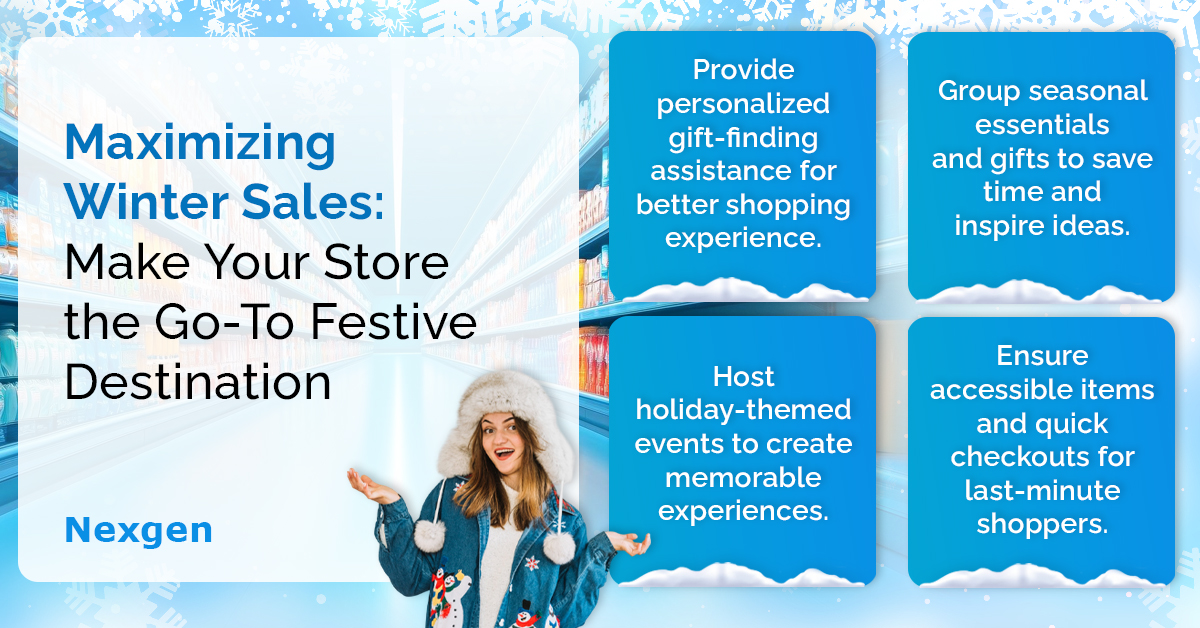 Maximizing Winter Sales: Make Your Store the Go-To Festive Destination

Nexgen

Provide personalized gift-finding assistance for better shopping experience.

Group seasonal essentials and gifts to save time and inspire ideas.

Host holiday-themed events to create memorable experiences.

Ensure accessible items and quick checkouts for last-minute shoppers.